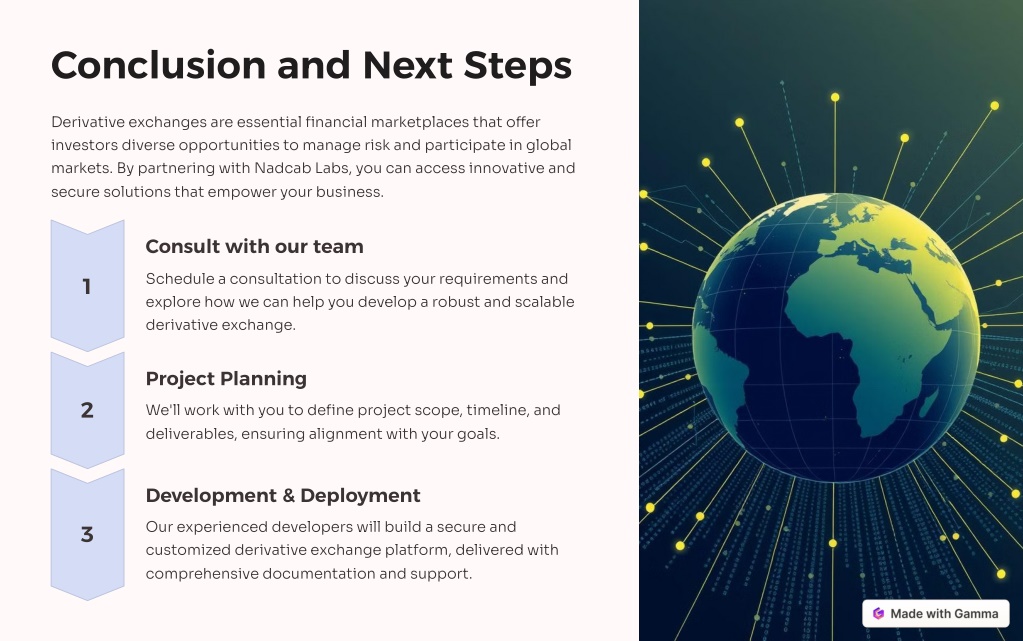 Conclusion and Next Steps

Derivative exchanges are essential financial marketplaces that offer investors diverse opportunities to manage risk and participate in global markets. By partnering with Nadcab Labs, you can access innovative and secure solutions that empower your business.

1

Consult with our team

Schedule a consultation to discuss your requirements and explore how we can help you develop a robust and scalable derivative exchange.

2

Project Planning

We'll work with you to define project scope, timeline, and deliverables, ensuring alignment with your goals.

3

Development & Deployment

Our experienced developers will build a secure and customized derivative exchange platform, delivered with comprehensive documentation and support.

Made with Gamma